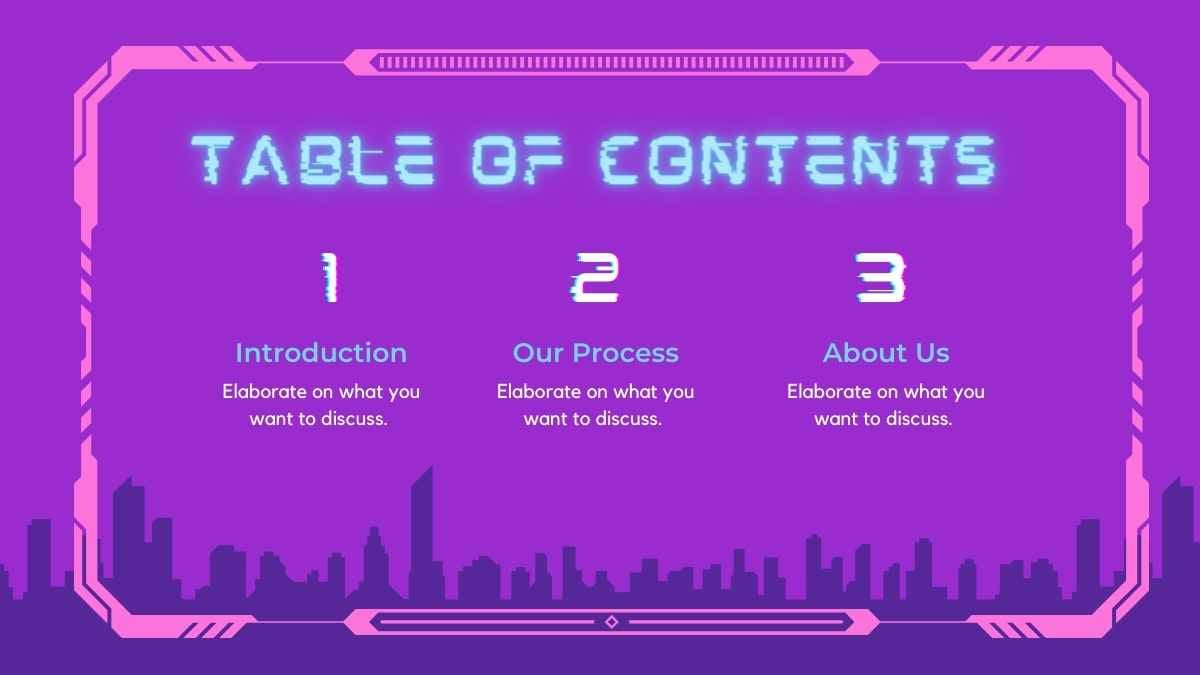 TABLE OF CONTENTS

1

Introduction

Elaborate on what you want to discuss.

2

Our Process

Elaborate on what you want to discuss.

3

About Us

Elaborate on what you want to discuss.